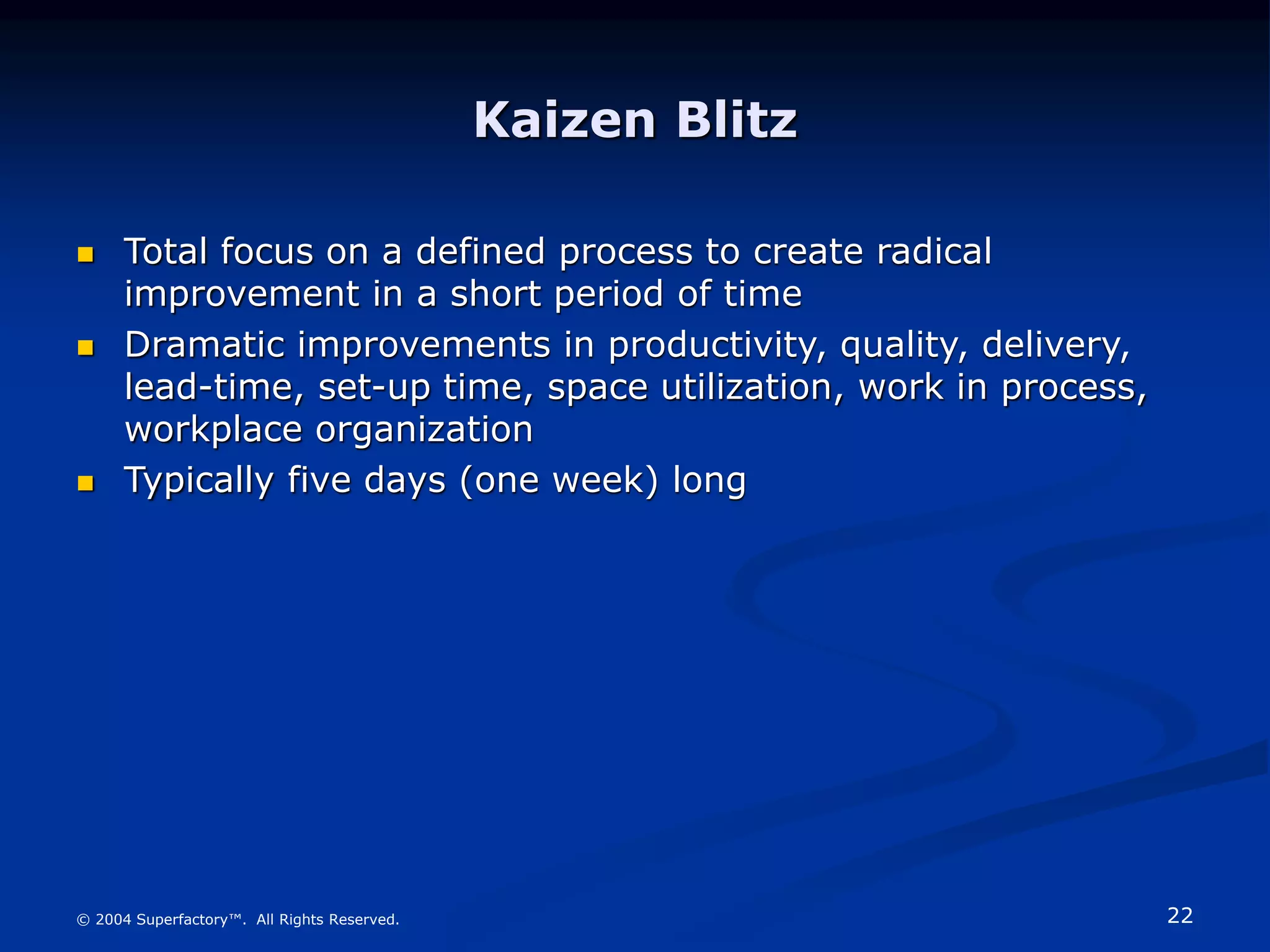 Kaizen Blitz

• Total focus on a defined process to create radical improvement in a short period of time
• Dramatic improvements in productivity, quality, delivery, lead-time, set-up time, space utilization, work in process, workplace organization
• Typically five days (one week) long

© 2004 Superfactory™. All Rights Reserved.

22